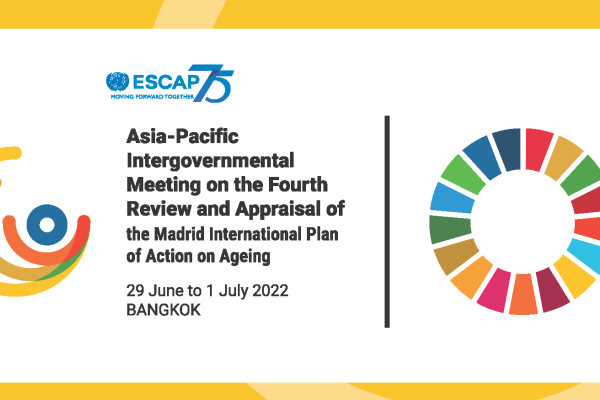 ESCAP 75
MOVING FORWARD TOGETHER

Asia-Pacific Intergovernmental Meeting on the Fourth Review and Appraisal of the Madrid International Plan of Action on Ageing

29 June to 1 July 2022
BANGKOK